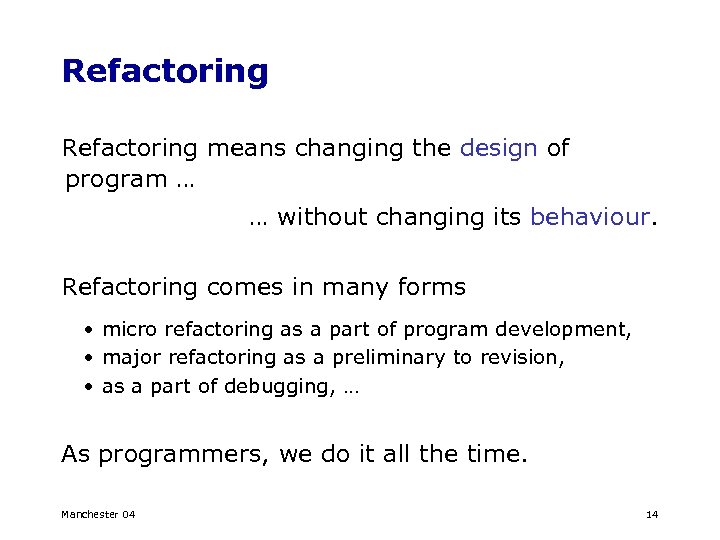 Refactoring

Refactoring means changing the design of program …

… without changing its behaviour.

Refactoring comes in many forms

• micro refactoring as a part of program development,
• major refactoring as a preliminary to revision,
• as a part of debugging, …

As programmers, we do it all the time.

Manchester 04

14